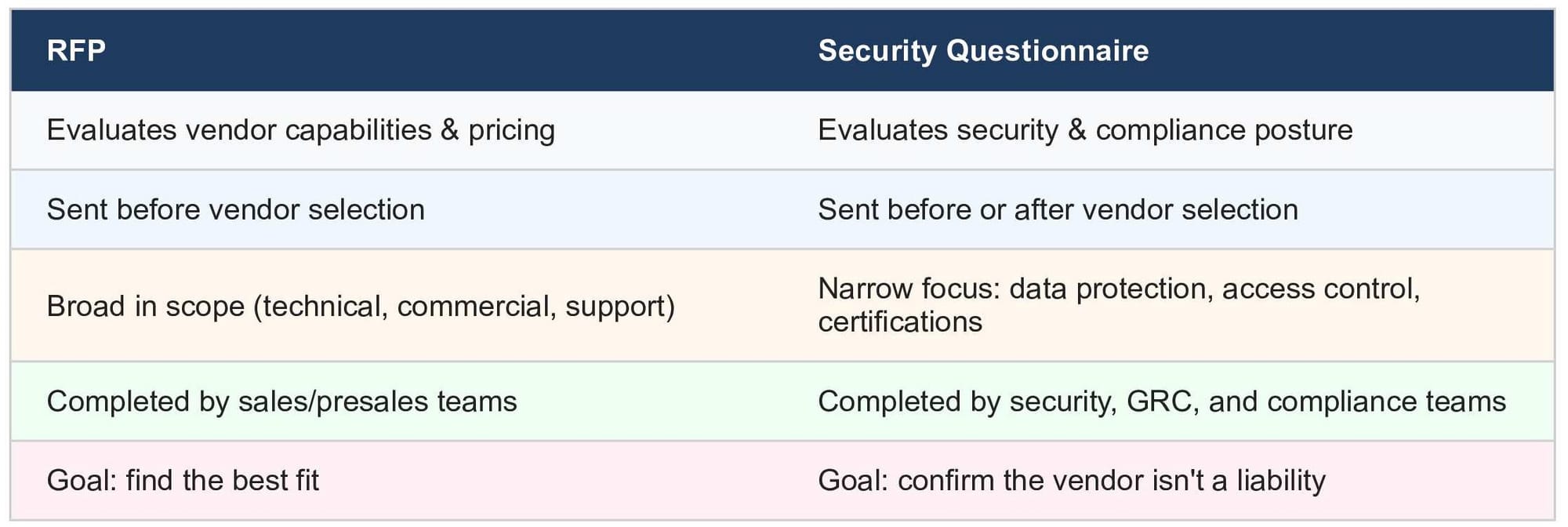 | RFP | Security Questionnaire |
|---|---|
| Evaluates vendor capabilities & pricing | Evaluates security & compliance posture |
| Sent before vendor selection | Sent before or after vendor selection |
| Broad in scope (technical, commercial, support) | Narrow focus: data protection, access control, certifications |
| Completed by sales/presales teams | Completed by security, GRC, and compliance teams |
| Goal: find the best fit | Goal: confirm the vendor isn't a liability |